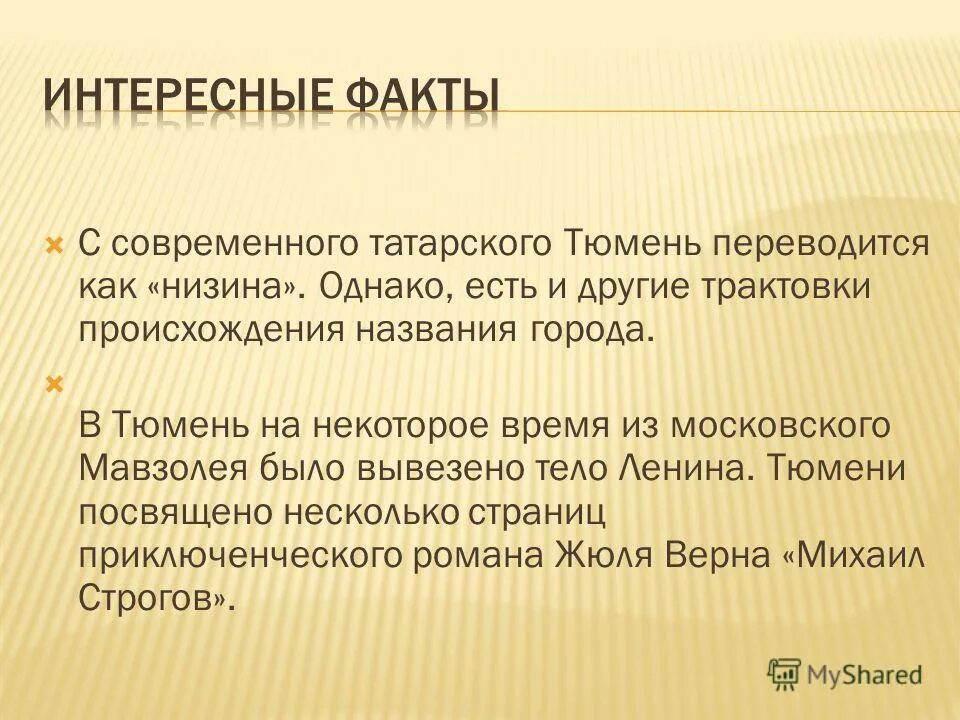 ИНТЕРЕСНЫЕ ФАКТЫ

С современного татарского Тюмень переводится как «низина». Однако, есть и другие трактовки происхождения названия города.

В Тюмень на некоторое время из московского Мавзолея было вывезено тело Ленина. Тюмени посвящено несколько страниц приключенческого романа Жюля Верна «Михаил Строгов».

MyShared